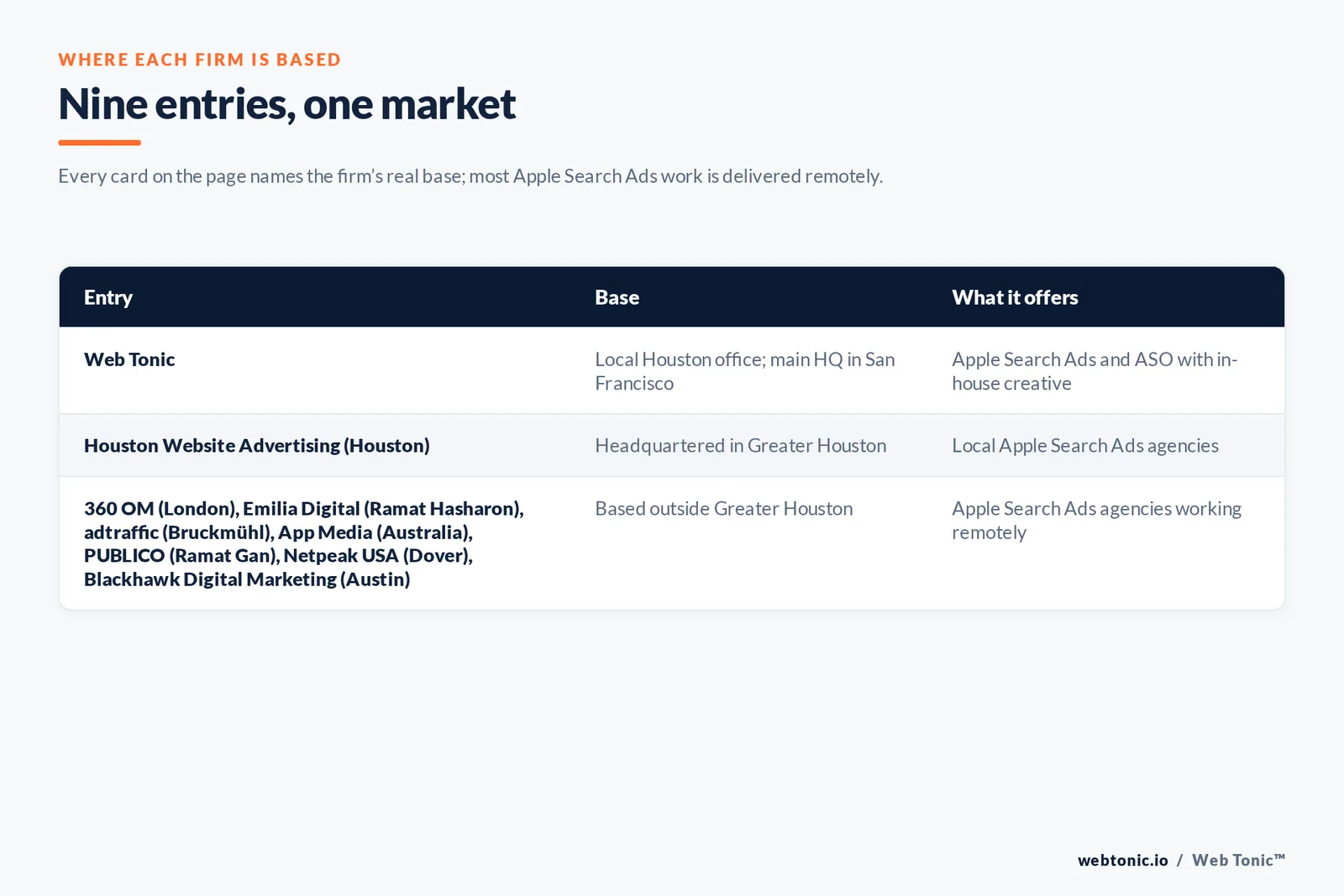 WHERE EACH FIRM IS BASED

Nine entries, one market

Every card on the page names the firm's real base; most Apple Search Ads work is delivered remotely.

| Entry | Base | What it offers |
|---|---|---|
| Web Tonic | Local Houston office; main HQ in San Francisco | Apple Search Ads and ASO with in-house creative |
| Houston Website Advertising (Houston) | Headquartered in Greater Houston | Local Apple Search Ads agencies |
| 360 OM (London), Emilia Digital (Ramat Hasharon), adtraffic (Bruckmühl), App Media (Australia), PUBLICO (Ramat Gan), Netpeak USA (Dover), Blackhawk Digital Marketing (Austin) | Based outside Greater Houston | Apple Search Ads agencies working remotely |

webtonic.io / Web Tonic™